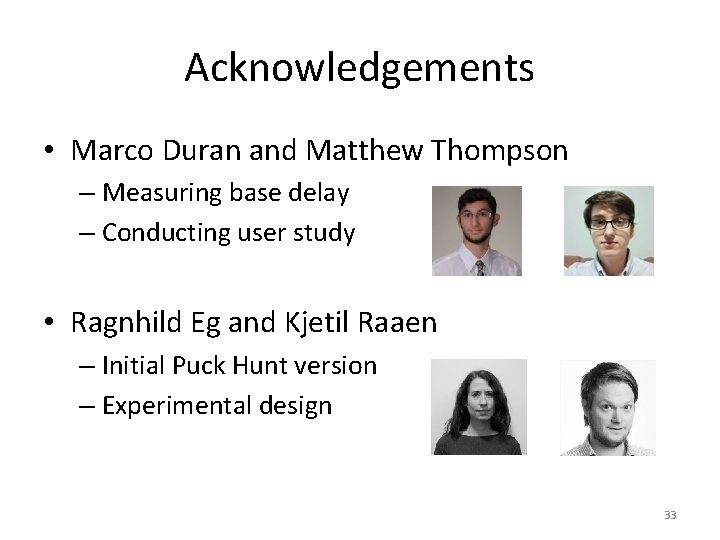 Acknowledgements

• Marco Duran and Matthew Thompson
– Measuring base delay
– Conducting user study

• Ragnhild Eg and Kjetil Raaen
– Initial Puck Hunt version
– Experimental design

33